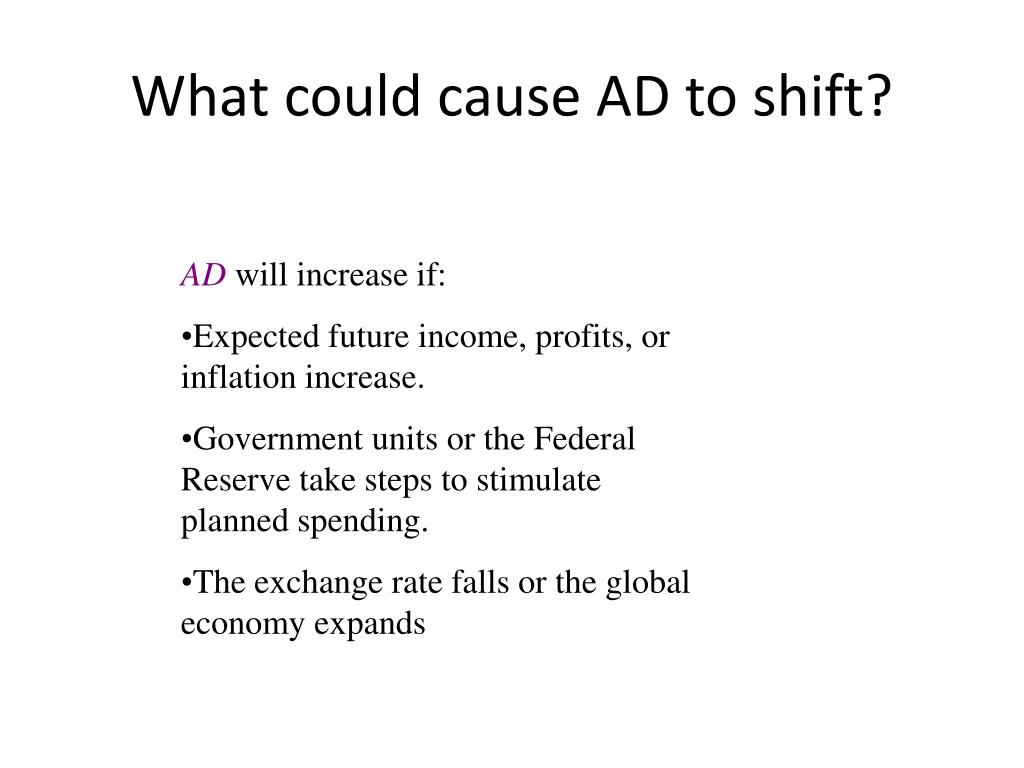 What could cause AD to shift?

AD will increase if:

•Expected future income, profits, or inflation increase.

•Government units or the Federal Reserve take steps to stimulate planned spending.

•The exchange rate falls or the global economy expands